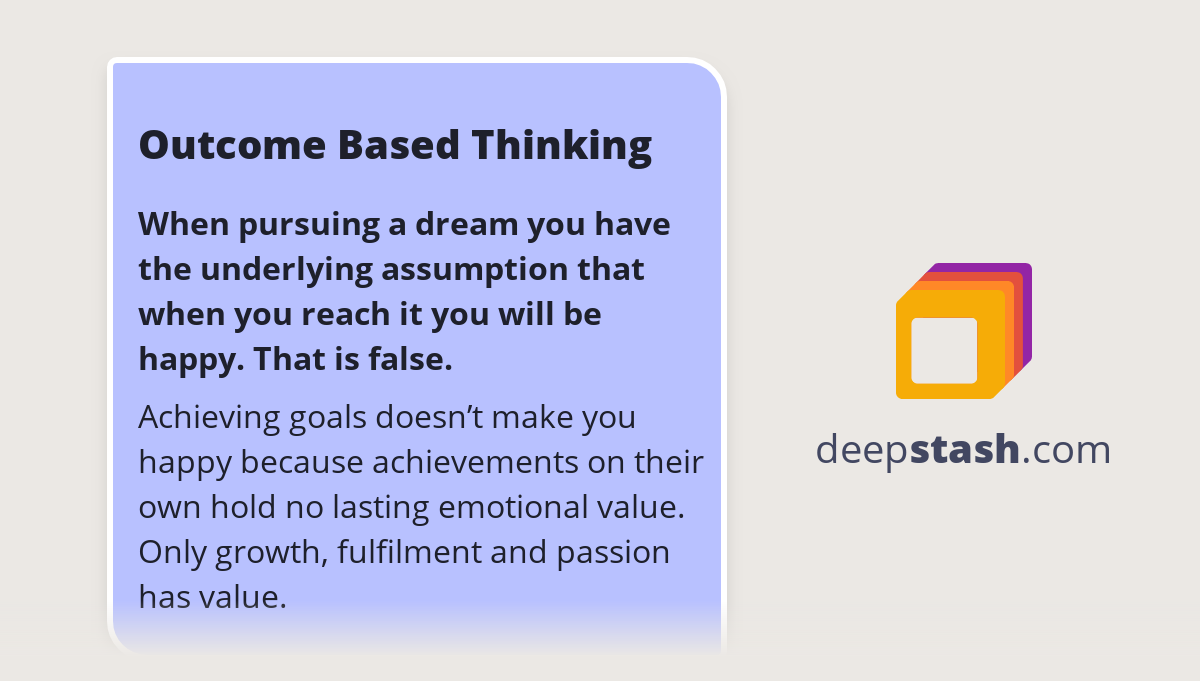 Outcome Based Thinking

When pursuing a dream you have the underlying assumption that when you reach it you will be happy. That is false.

Achieving goals doesn’t make you happy because achievements on their own hold no lasting emotional value. Only growth, fulfilment and passion has value.

deepstash.com